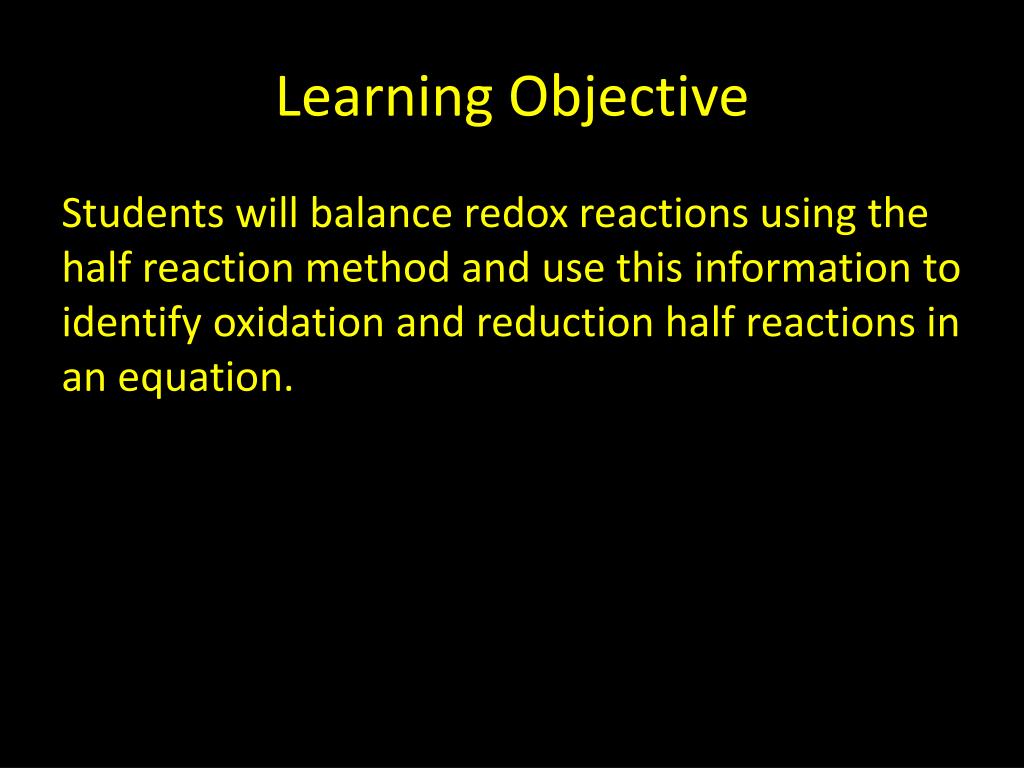 Learning Objective

Students will balance redox reactions using the half reaction method and use this information to identify oxidation and reduction half reactions in an equation.